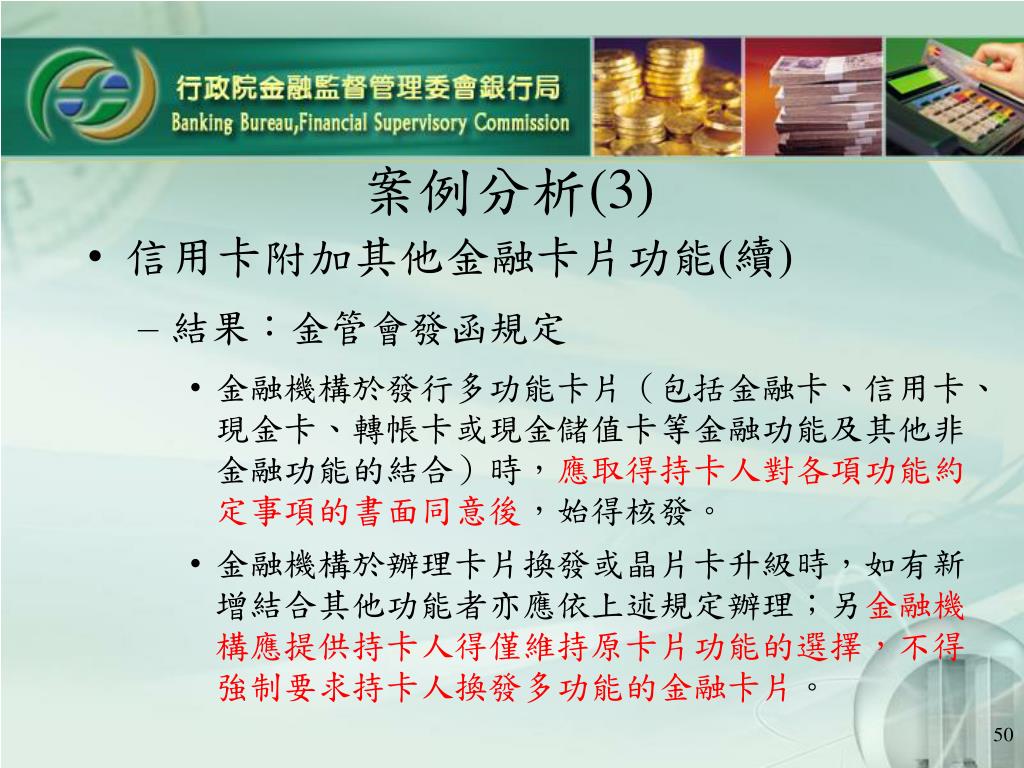 行政院金融監督管理委會銀行局
Banking Bureau,Financial Supervisory Commission

案例分析(3)

• 信用卡附加其他金融卡片功能(續)

– 結果：金管會發函規定

• 金融機構於發行多功能卡片（包括金融卡、信用卡、現金卡、轉帳卡或現金儲值卡等金融功能及其他非金融功能的結合）時，應取得持卡人對各項功能約定事項的書面同意後，始得核發。

• 金融機構於辦理卡片換發或晶片卡升級時，如有新增結合其他功能者亦應依上述規定辦理；另金融機構應提供持卡人得僅維持原卡片功能的選擇，不得強制要求持卡人換發多功能的金融卡片。

50